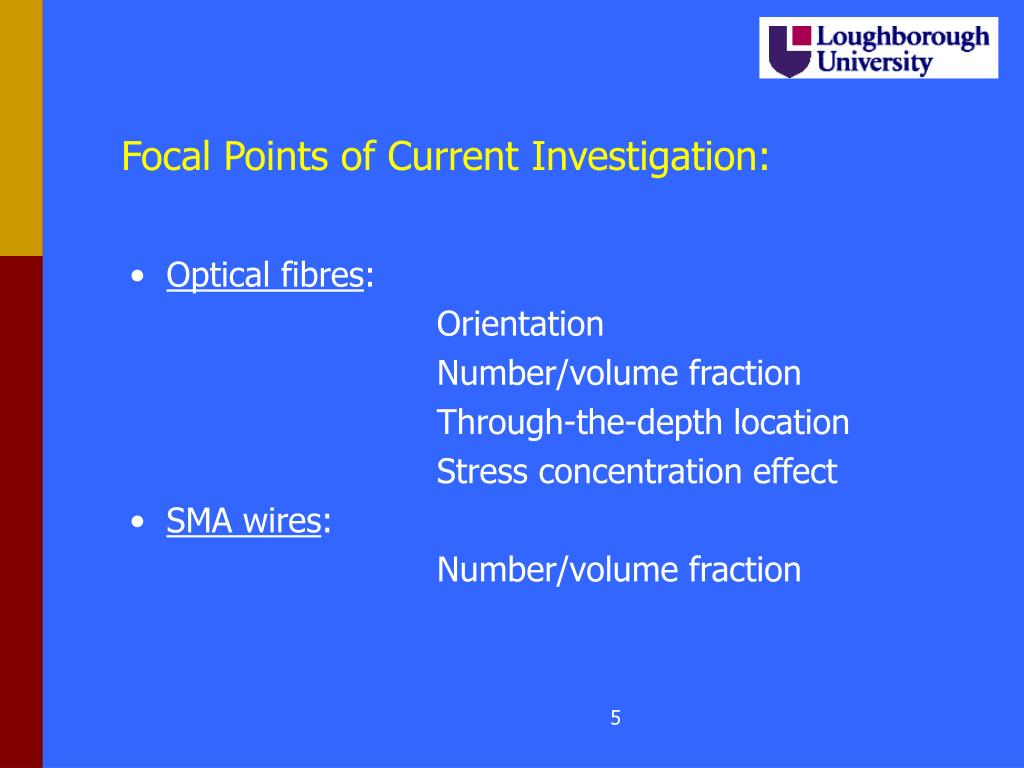 Loughborough University

Focal Points of Current Investigation:

• Optical fibres:
Orientation
Number/volume fraction
Through-the-depth location
Stress concentration effect

• SMA wires:
Number/volume fraction

5